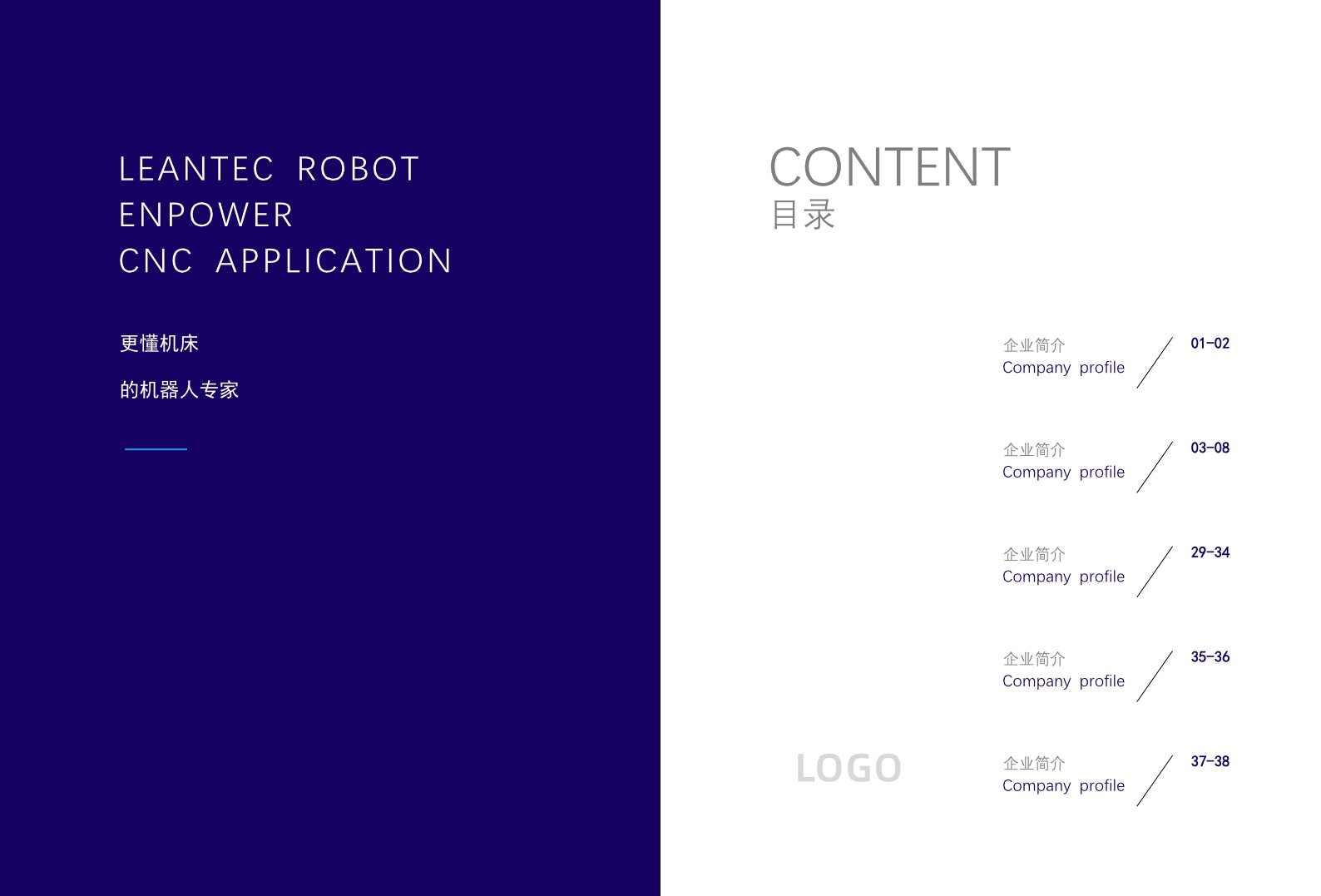 LEANTEC ROBOT
ENPOWER
CNC APPLICATION

更懂机床

的机器人专家

CONTENT
目录

企业简介
Company profile
01-02

企业简介
Company profile
03-08

企业简介
Company profile
29-34

企业简介
Company profile
35-36

LOGO

企业简介
Company profile
37-38